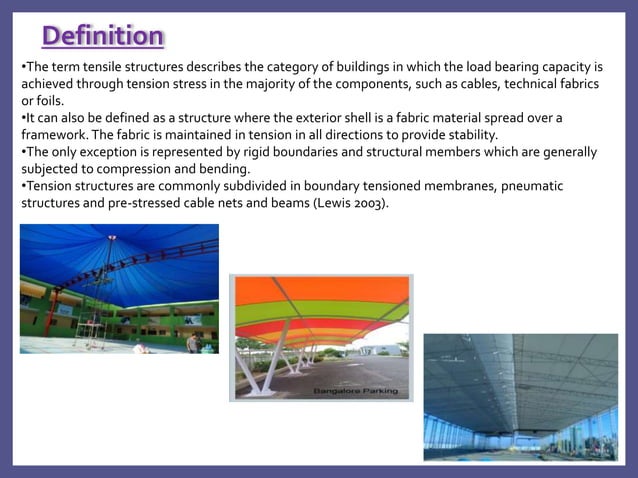 Definition

•The term tensile structures describes the category of buildings in which the load bearing capacity is achieved through tension stress in the majority of the components, such as cables, technical fabrics or foils.
•It can also be defined as a structure where the exterior shell is a fabric material spread over a framework. The fabric is maintained in tension in all directions to provide stability.
•The only exception is represented by rigid boundaries and structural members which are generally subjected to compression and bending.
•Tension structures are commonly subdivided in boundary tensioned membranes, pneumatic structures and pre-stressed cable nets and beams (Lewis 2003).

Bangalore Parking